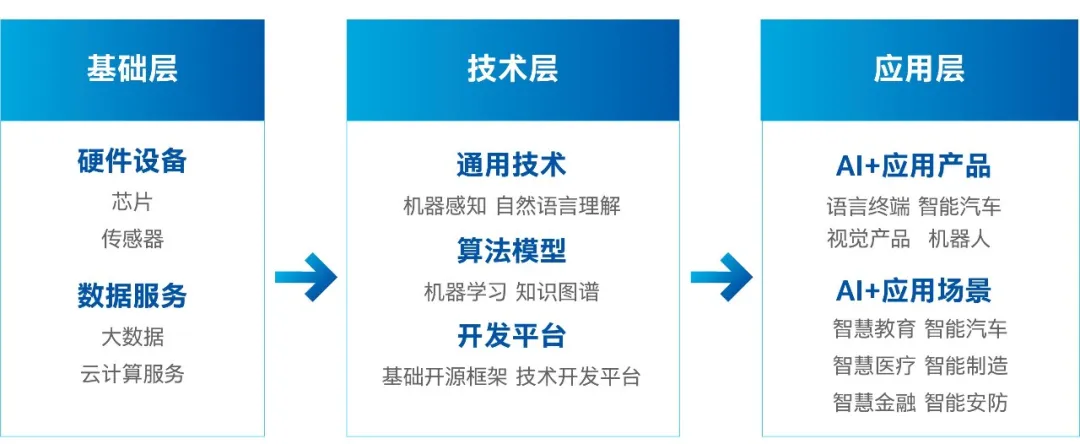 基础层

硬件设备
芯片
传感器

数据服务
大数据
云计算服务

技术层

通用技术
机器感知 自然语言理解

算法模型
机器学习 知识图谱

开发平台
基础开源框架 技术开发平台

应用层

AI+应用产品
语言终端 智能汽车
视觉产品 机器人

AI+应用场景
智慧教育 智能汽车
智慧医疗 智能制造
智慧金融 智能安防